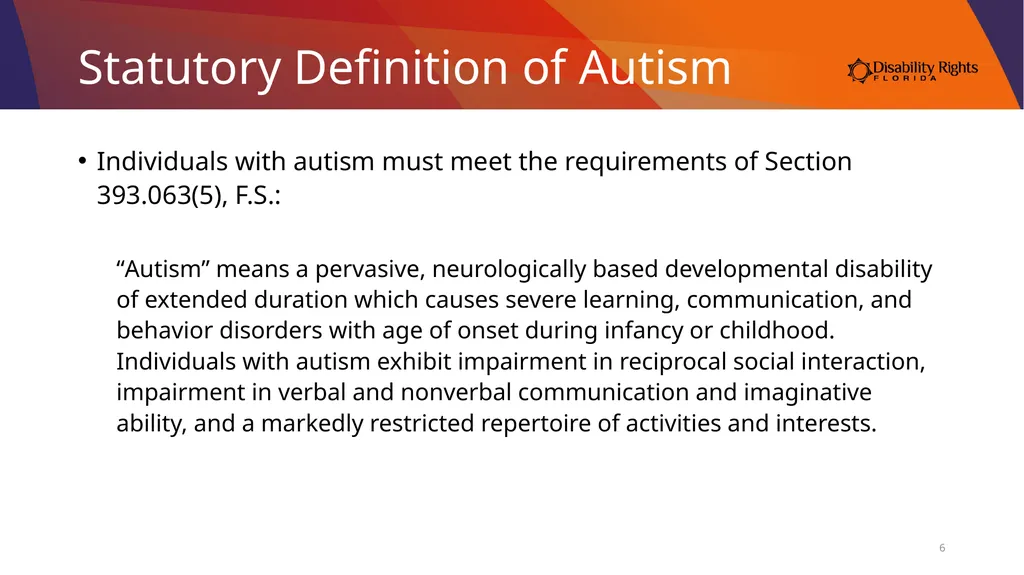 Statutory Definition of Autism

Disability Rights
FLORIDA

• Individuals with autism must meet the requirements of Section 393.063(5), F.S.:

“Autism” means a pervasive, neurologically based developmental disability of extended duration which causes severe learning, communication, and behavior disorders with age of onset during infancy or childhood. Individuals with autism exhibit impairment in reciprocal social interaction, impairment in verbal and nonverbal communication and imaginative ability, and a markedly restricted repertoire of activities and interests.

6